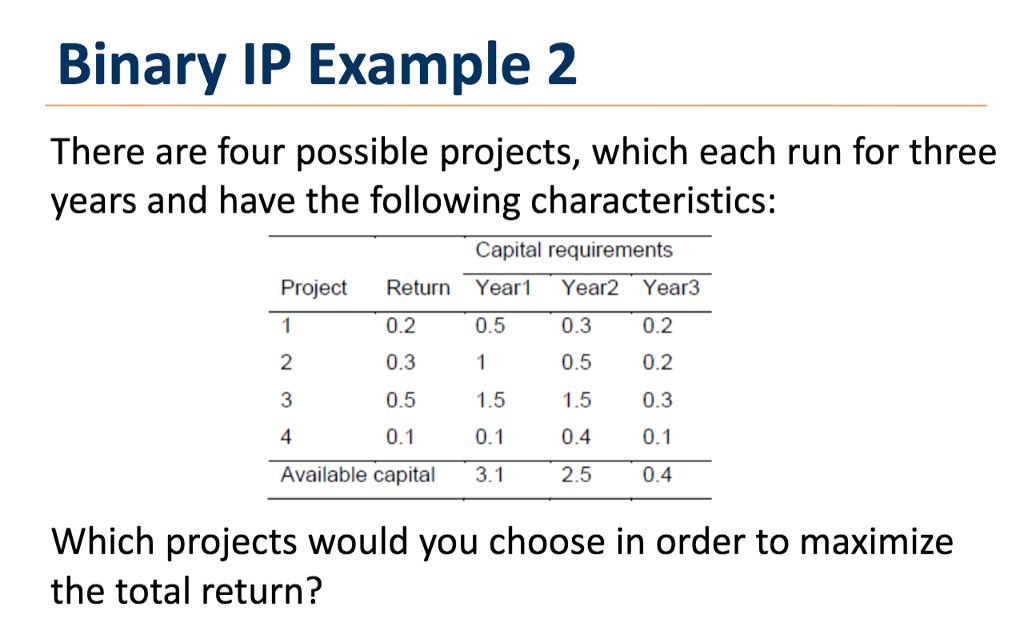 Binary IP Example 2

There are four possible projects, which each run for three years and have the following characteristics:

| | | Capital requirements | | |
|---|---|---|---|---|
| Project | Return | Year1 | Year2 | Year3 |
| 1 | 0.2 | 0.5 | 0.3 | 0.2 |
| 2 | 0.3 | 1 | 0.5 | 0.2 |
| 3 | 0.5 | 1.5 | 1.5 | 0.3 |
| 4 | 0.1 | 0.1 | 0.4 | 0.1 |
| Available capital | | 3.1 | 2.5 | 0.4 |

Which projects would you choose in order to maximize the total return?